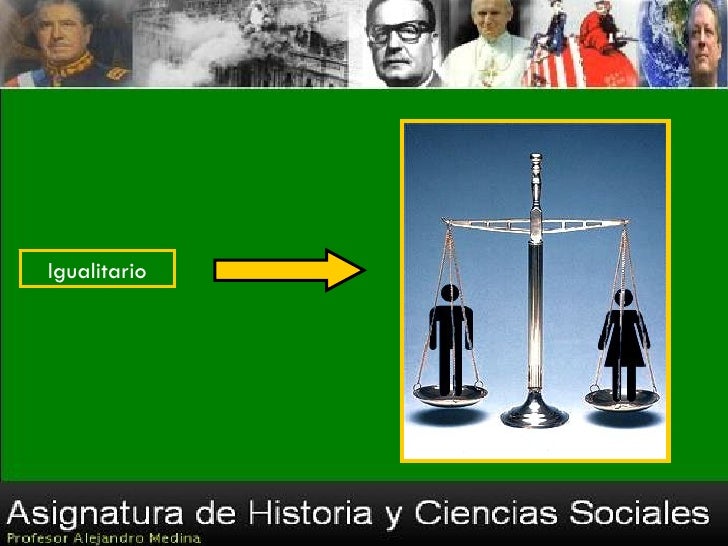 Igualitario

Asignatura de Historia y Ciencias Sociales
Profesor Alejandro Medina